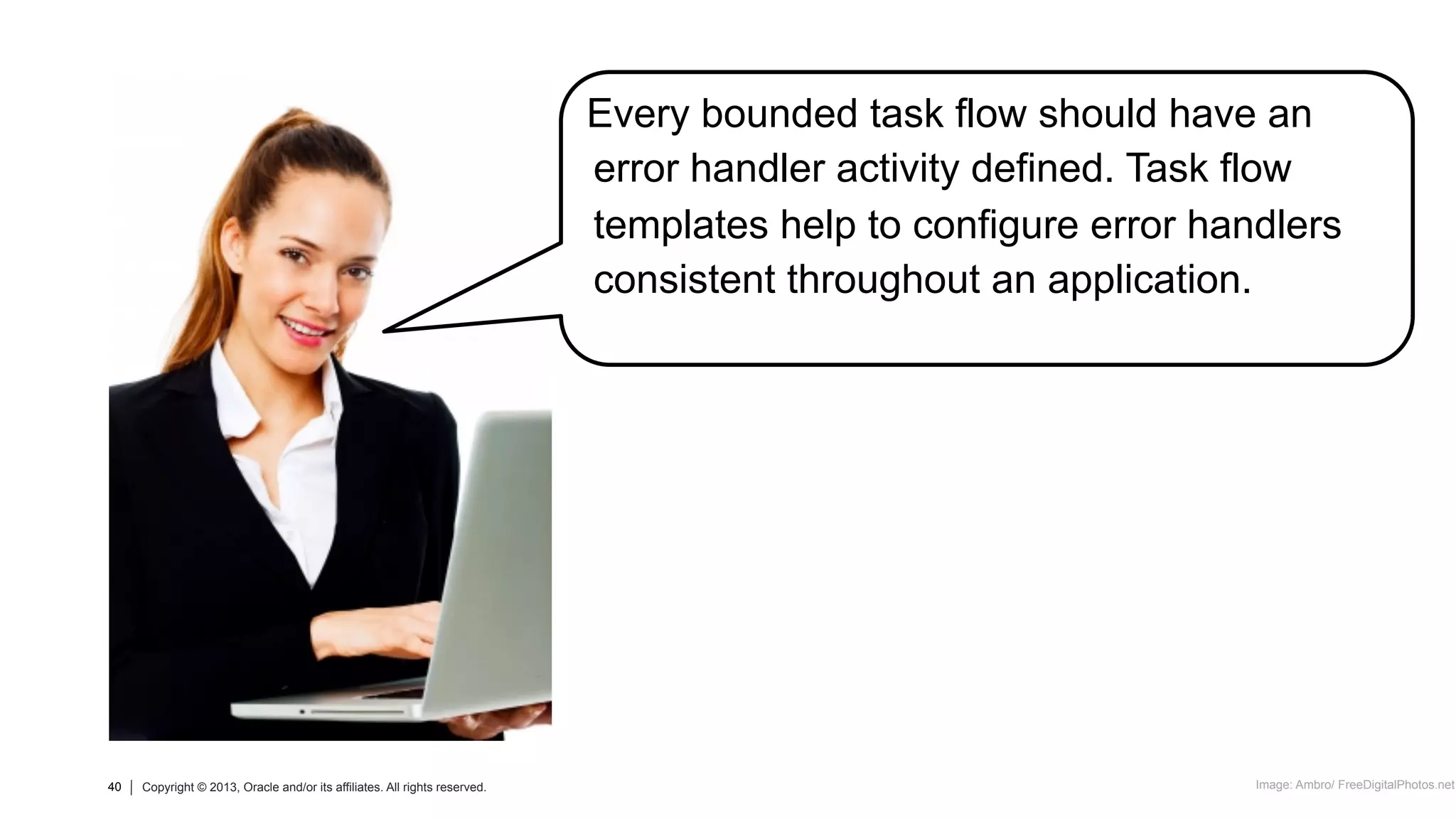 Every bounded task flow should have an error handler activity defined. Task flow templates help to configure error handlers consistent throughout an application.

40 | Copyright © 2013, Oracle and/or its affiliates. All rights reserved.

Image: Ambro/ FreeDigitalPhotos.net